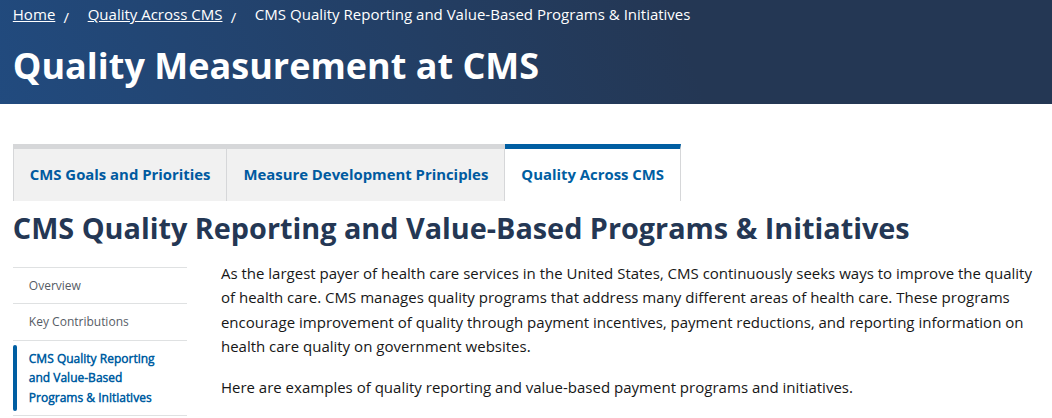 Home / Quality Across CMS / CMS Quality Reporting and Value-Based Programs & Initiatives

Quality Measurement at CMS

CMS Goals and Priorities
Measure Development Principles
Quality Across CMS

CMS Quality Reporting and Value-Based Programs & Initiatives

Overview
Key Contributions
CMS Quality Reporting and Value-Based Programs & Initiatives

As the largest payer of health care services in the United States, CMS continuously seeks ways to improve the quality of health care. CMS manages quality programs that address many different areas of health care. These programs encourage improvement of quality through payment incentives, payment reductions, and reporting information on health care quality on government websites.

Here are examples of quality reporting and value-based payment programs and initiatives.